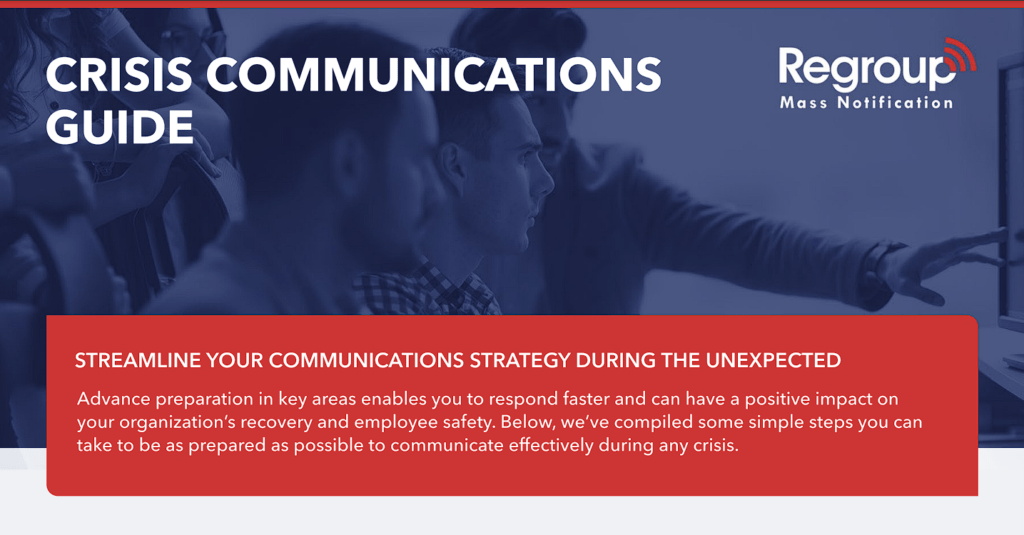 CRISIS COMMUNICATIONS GUIDE

Regroup
Mass Notification

STREAMLINE YOUR COMMUNICATIONS STRATEGY DURING THE UNEXPECTED

Advance preparation in key areas enables you to respond faster and can have a positive impact on your organization's recovery and employee safety. Below, we've compiled some simple steps you can take to be as prepared as possible to communicate effectively during any crisis.